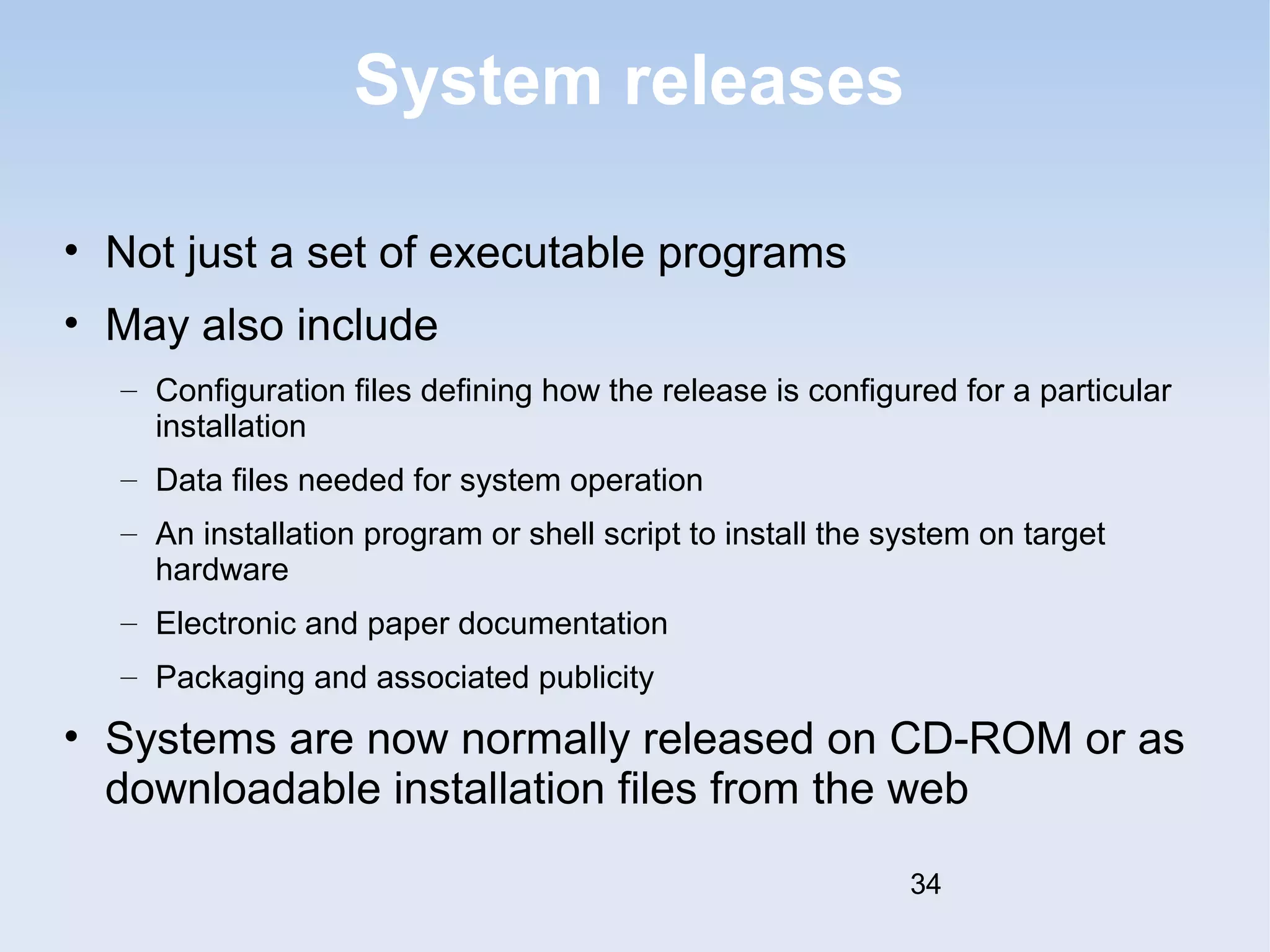 System releases

• Not just a set of executable programs
• May also include
– Configuration files defining how the release is configured for a particular installation
– Data files needed for system operation
– An installation program or shell script to install the system on target hardware
– Electronic and paper documentation
– Packaging and associated publicity
• Systems are now normally released on CD-ROM or as downloadable installation files from the web

34